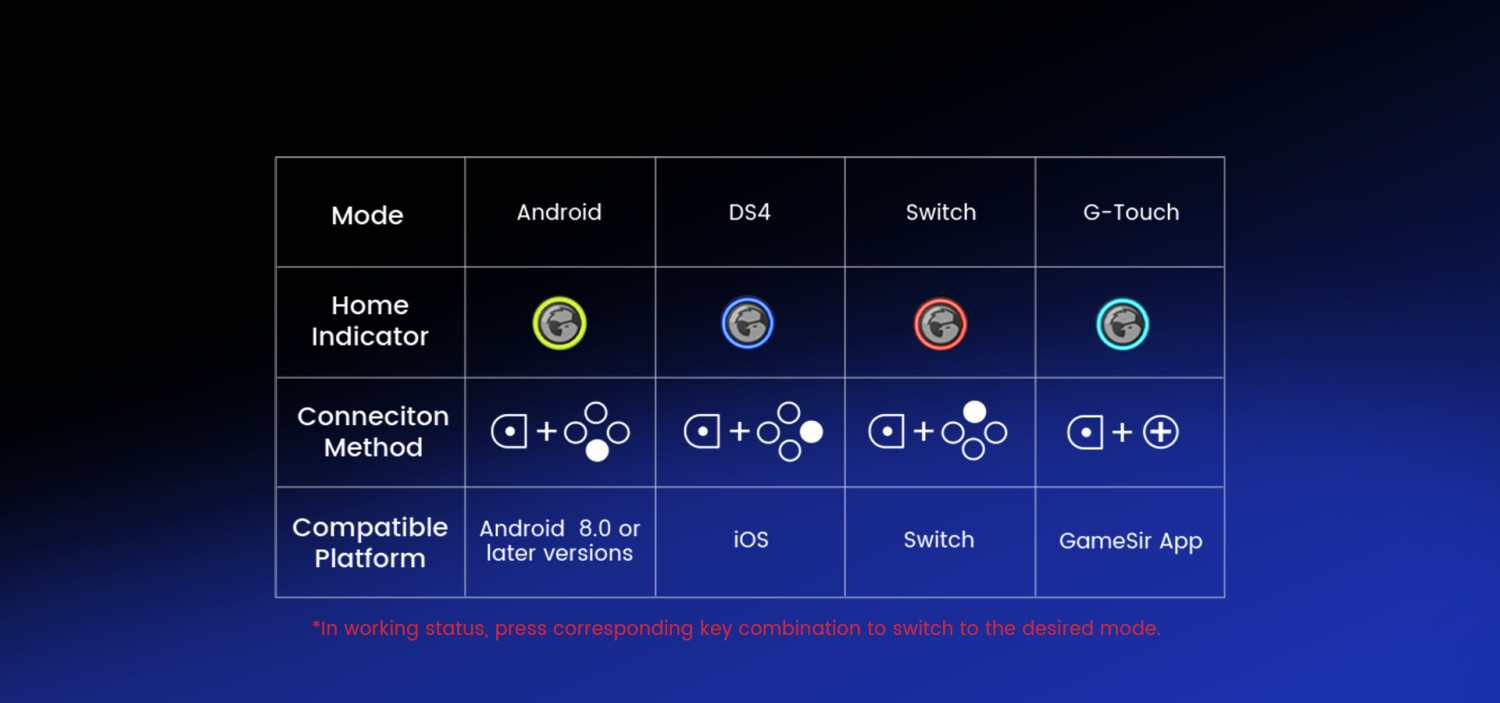 | Mode | Android | DS4 | Switch | G-Touch |
|---|---|---|---|---|
| Home Indicator | | | | |
| Conneciton Method | + | + | + | + |
| Compatible Platform | Android 8.0 or later versions | iOS | Switch | GameSir App |

*In working status, press corresponding key combination to switch to the desired mode.